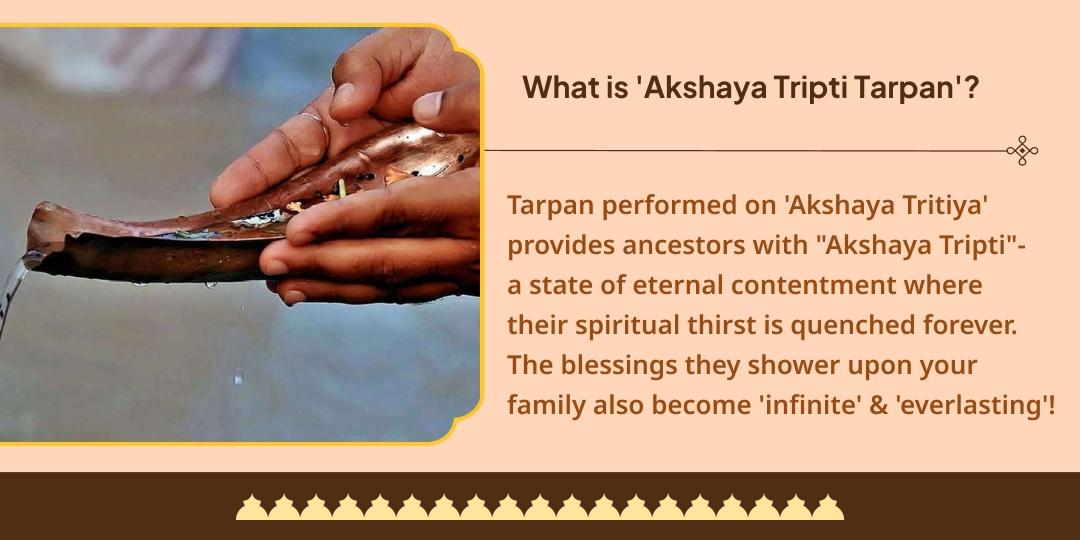 What is 'Akshaya Tripti Tarpan'?

Tarpan performed on 'Akshaya Tritiya' provides ancestors with "Akshaya Tripti"- a state of eternal contentment where their spiritual thirst is quenched forever. The blessings they shower upon your family also become 'infinite' & 'everlasting'!